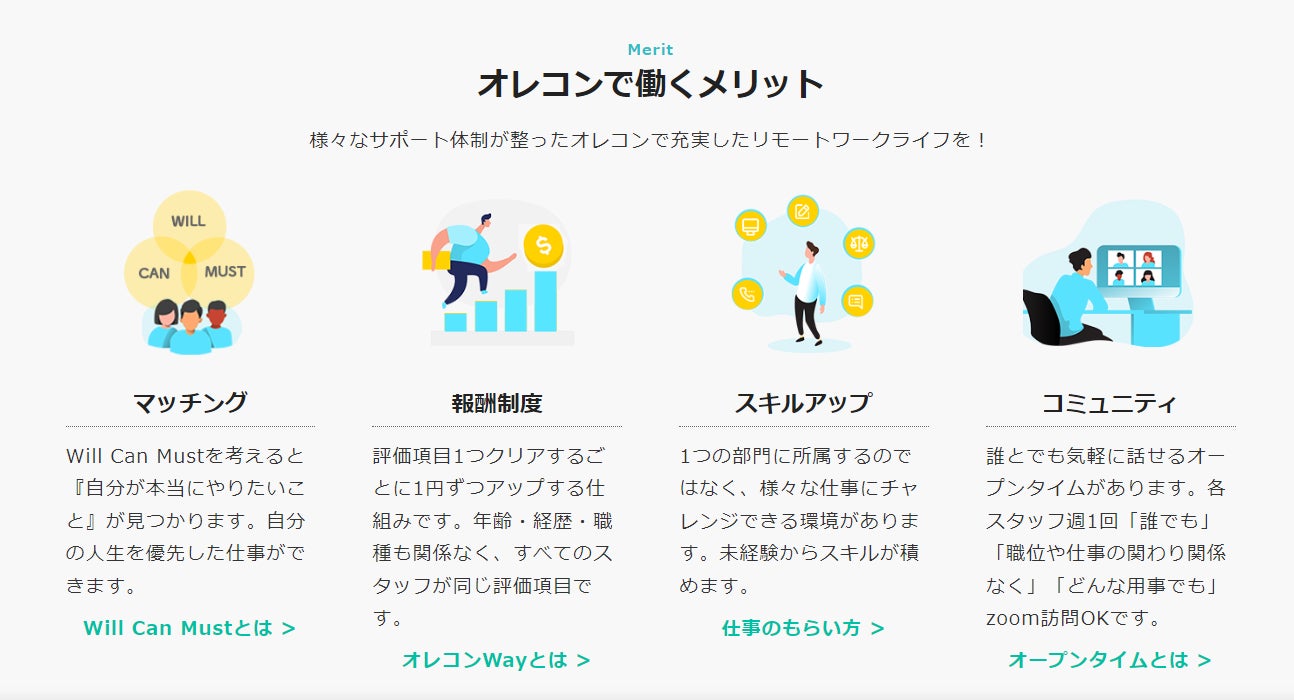 Merit
オレコンで働くメリット

様々なサポート体制が整ったオレコンで充実したリモートワークライフを！

WILL
CAN
MUST

マッチング

Will Can Mustを考えると『自分が本当にやりたいこと』が見つかります。自分の人生を優先した仕事ができます。

Will Can Mustとは >

報酬制度

評価項目1つクリアするごとに1円ずつアップする仕組みです。年齢・経歴・職種も関係なく、すべてのスタッフが同じ評価項目です。

オレコンWayとは >

スキルアップ

1つの部門に所属するのではなく、様々な仕事にチャレンジできる環境があります。未経験からスキルが積めます。

仕事のもらい方 >

コミュニティ

誰とでも気軽に話せるオープンタイムがあります。各スタッフ週1回「誰でも」「職位や仕事の関わり関係なく」「どんな用事でも」zoom訪問OKです。

オープンタイムとは >